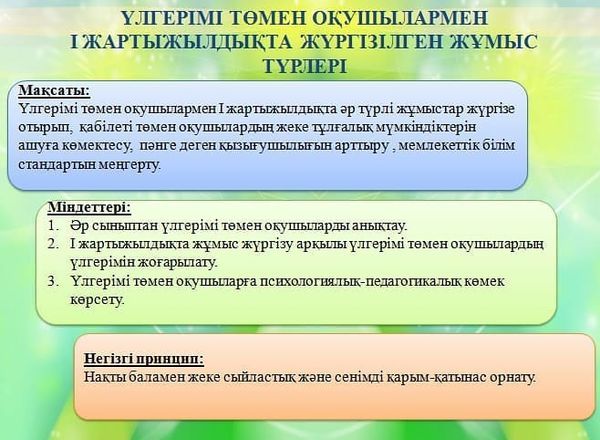 ҮЛГЕРІМІ ТӨМЕН ОҚУШЫЛАРМЕН І ЖАРТЫЖЫЛДЫҚТА ЖҮРГІЗІЛГЕН ЖҰМЫС ТҮРЛЕРІ

Мақсаты:
Үлгерімі төмен оқушылармен І жартыжылдықта әр түрлі жұмыстар жүргізе отырып, қабілеті төмен оқушылардың жеке тұлғалық мүмкіндіктерін ашуға көмектесу, пәнге деген қызығушылығын арттыру , мемлекеттік білім стандартын меңгерту.

Міндеттері:
1. Әр сыныптан үлгерімі төмен оқушыларды анықтау.
2. І жартыжылдықта жұмыс жүргізу арқылы үлгерімі төмен оқушылардың үлгерімін жоғарылату.
3. Үлгерімі төмен оқушыларға психологиялық-педагогикалық көмек көрсету.

Негізгі принцип:
Нақты баламен жеке сыйластық және сенімді қарым-қатынас орнату.